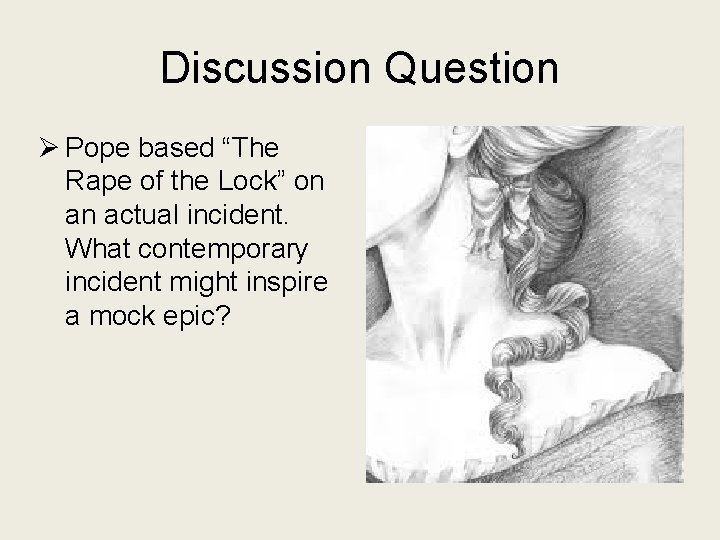 Discussion Question

➢ Pope based “The Rape of the Lock” on an actual incident. What contemporary incident might inspire a mock epic?